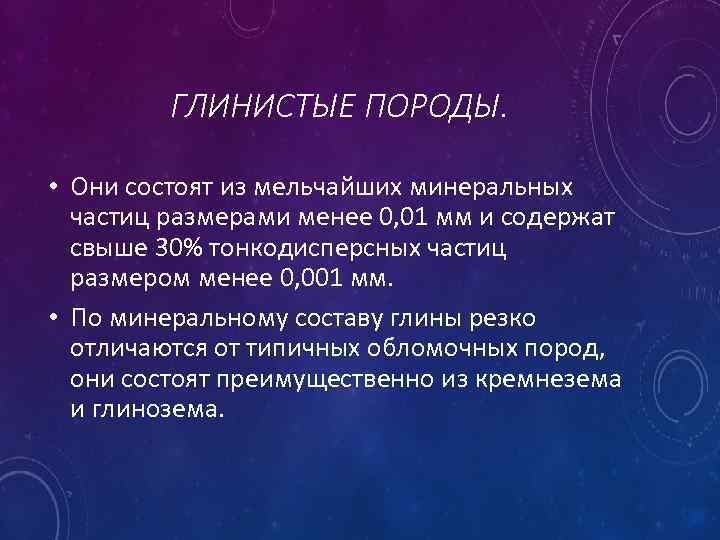 ГЛИНИСТЫЕ ПОРОДЫ.

• Они состоят из мельчайших минеральных частиц размерами менее 0,01 мм и содержат свыше 30% тонкодисперсных частиц размером менее 0,001 мм.

• По минеральному составу глины резко отличаются от типичных обломочных пород, они состоят преимущественно из кремнезема и глинозема.